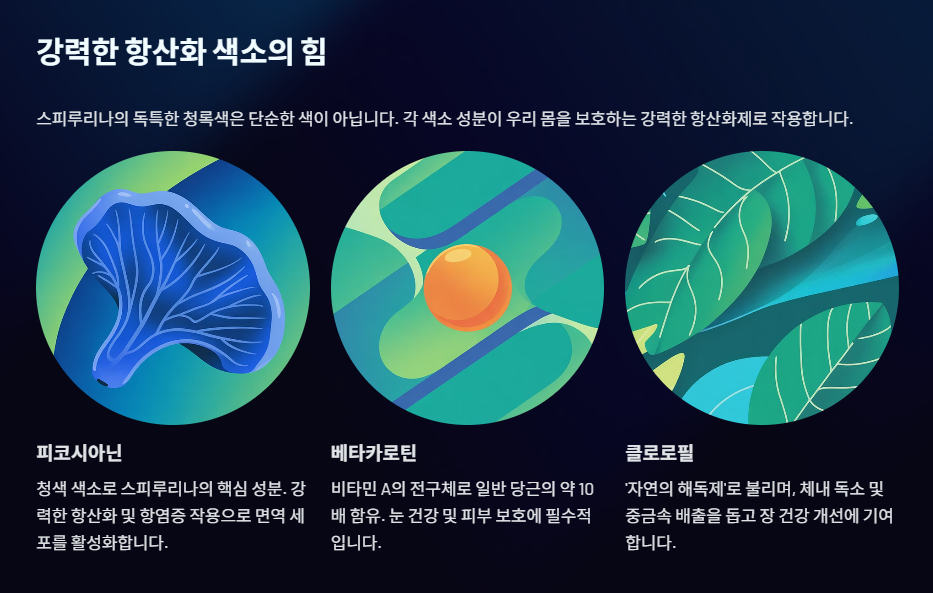 강력한 항산화 색소의 힘

스피루리나의 독특한 청록색은 단순한 색이 아닙니다. 각 색소 성분이 우리 몸을 보호하는 강력한 항산화제로 작용합니다.

피코시아닌

청색 색소로 스피루리나의 핵심 성분. 강력한 항산화 및 항염증 작용으로 면역 세포를 활성화합니다.

베타카로틴

비타민 A의 전구체로 일반 당근의 약 10배 함유. 눈 건강 및 피부 보호에 필수적입니다.

클로로필

'자연의 해독제'로 불리며, 체내 독소 및 중금속 배출을 돕고 장 건강 개선에 기여합니다.